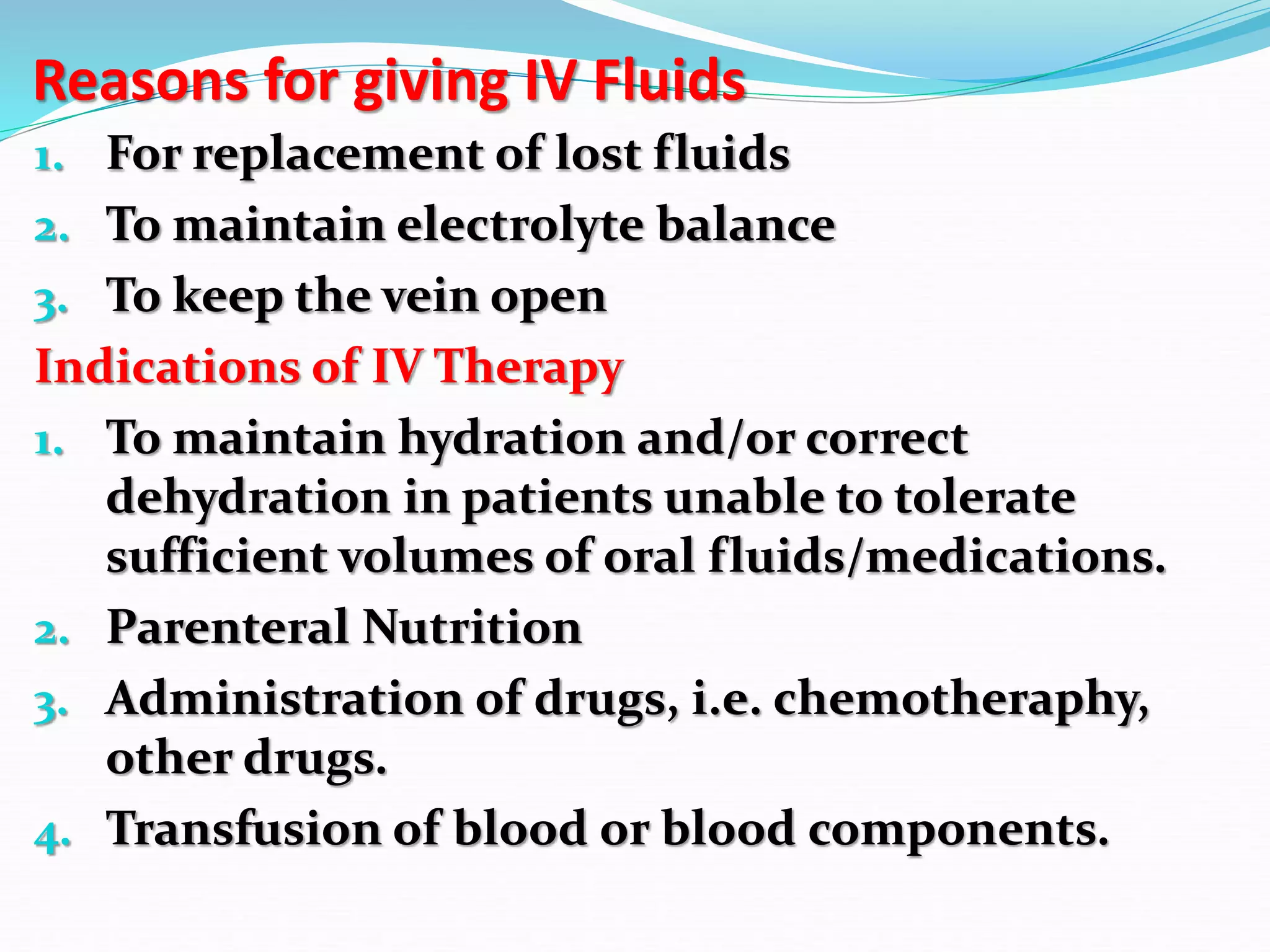 Reasons for giving IV Fluids

1. For replacement of lost fluids
2. To maintain electrolyte balance
3. To keep the vein open

Indications of IV Therapy

1. To maintain hydration and/or correct dehydration in patients unable to tolerate sufficient volumes of oral fluids/medications.
2. Parenteral Nutrition
3. Administration of drugs, i.e. chemotheraphy, other drugs.
4. Transfusion of blood or blood components.